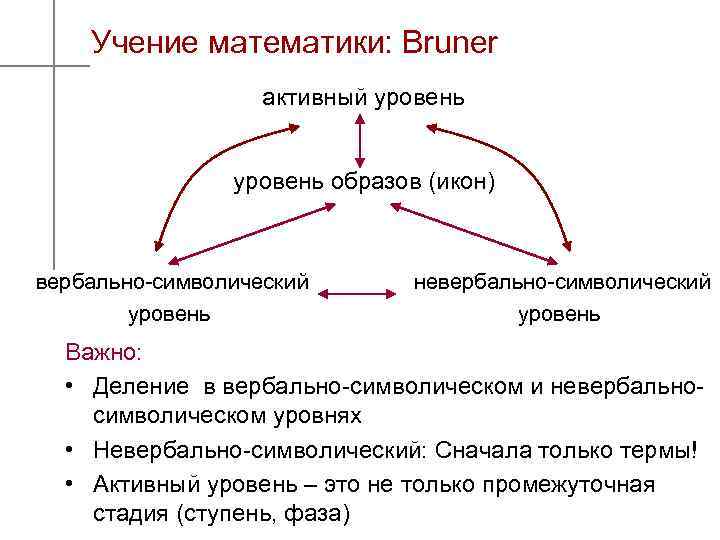 Учение математики: Bruner

активный уровень

уровень образов (икон)

вербально-символический уровень

невербально-символический уровень

Важно:

• Деление в вербально-символическом и невербально-символическом уровнях

• Невербально-символический: Сначала только термы!

• Активный уровень – это не только промежуточная стадия (ступень, фаза)